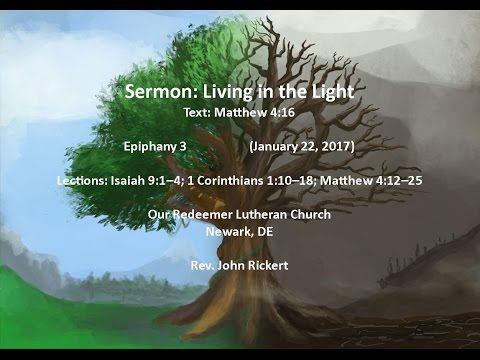 Sermon: Living in the Light
Text: Matthew 4:16

Epiphany 3 (January 22, 2017)

Lections: Isaiah 9:1–4; 1 Corinthians 1:10–18; Matthew 4:12–25

Our Redeemer Lutheran Church
Newark, DE

Rev. John Rickert